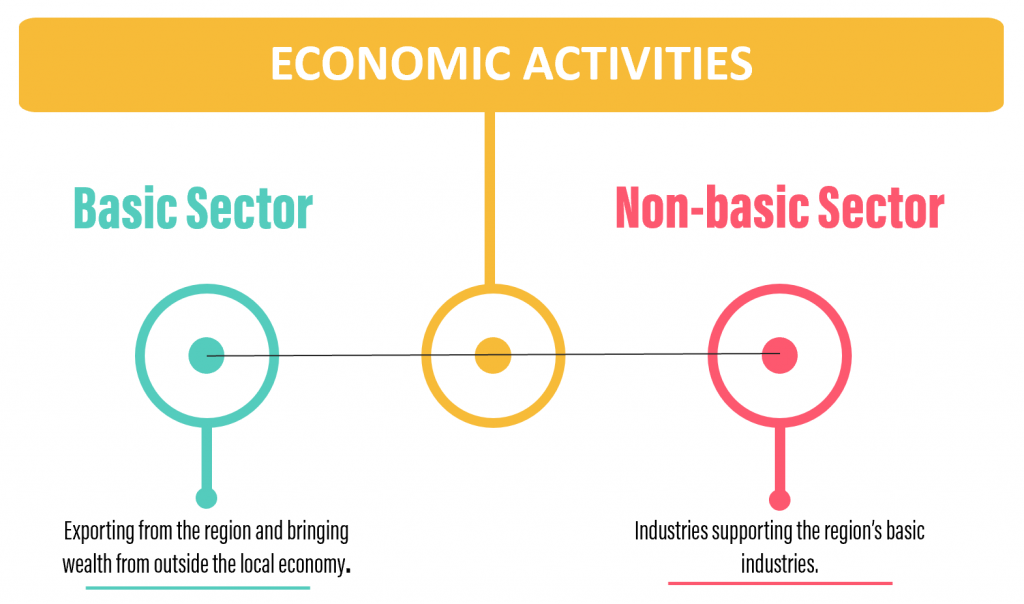 ECONOMIC ACTIVITIES

Basic Sector

Non-basic Sector

Exporting from the region and bringing wealth from outside the local economy.

Industries supporting the region's basic industries.